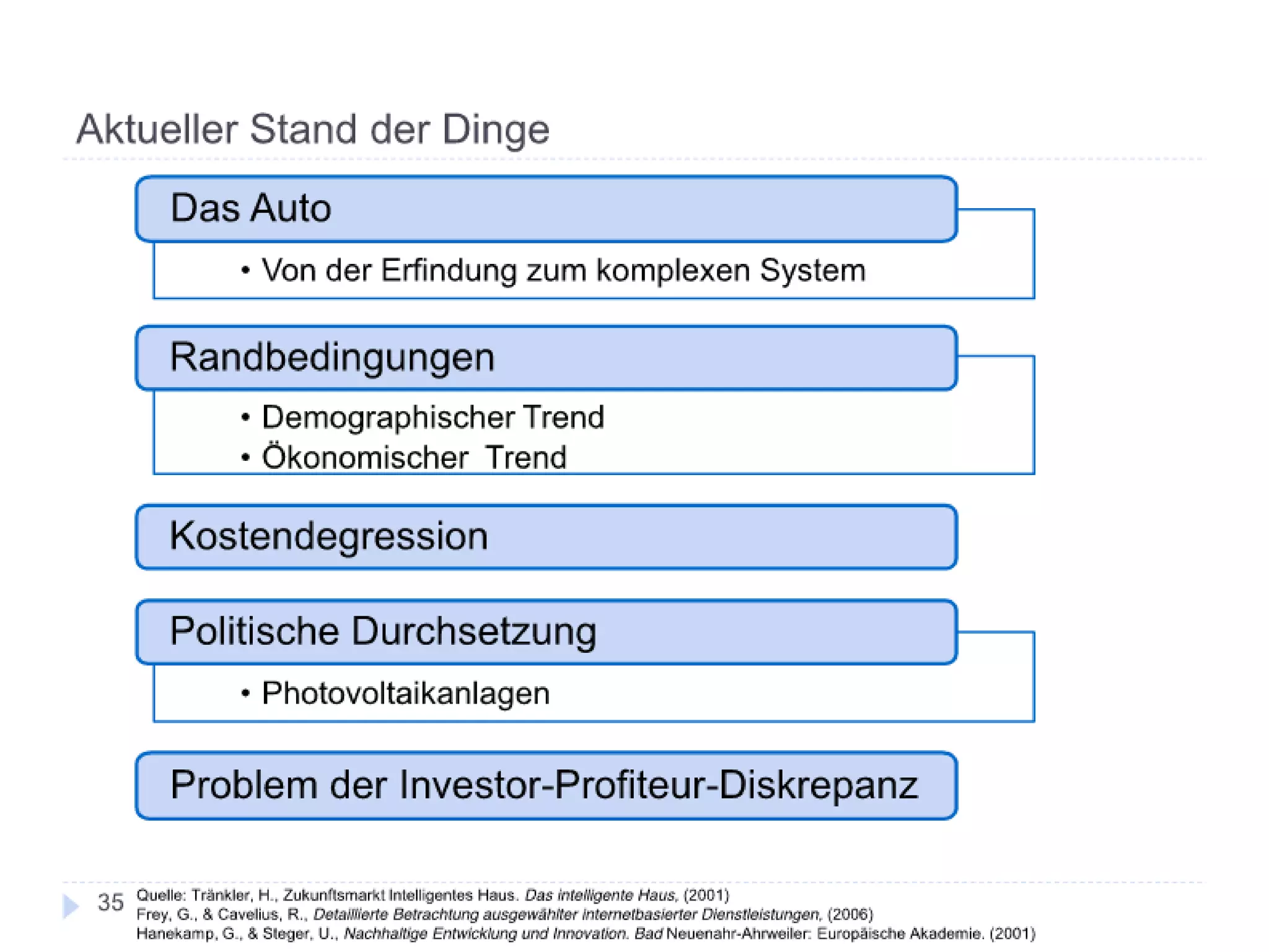 Aktueller Stand der Dinge

Das Auto

• Von der Erfindung zum komplexen System

Randbedingungen

• Demographischer Trend
• Ökonomischer  Trend

Kostendegression

Politische Durchsetzung

• Photovoltaikanlagen

Problem der Investor-Profiteur-Diskrepanz

35 Quelle: Tränkler, H., Zukunftsmarkt Intelligentes Haus. Das intelligente Haus, (2001)
Frey, G., & Cavelius, R., Detaillierte Betrachtung ausgewählter internetbasierter Dienstleistungen, (2006)
Hanekamp, G., & Steger, U., Nachhaltige Entwicklung und Innovation. Bad Neuenahr-Ahrweiler: Europäische Akademie. (2001)